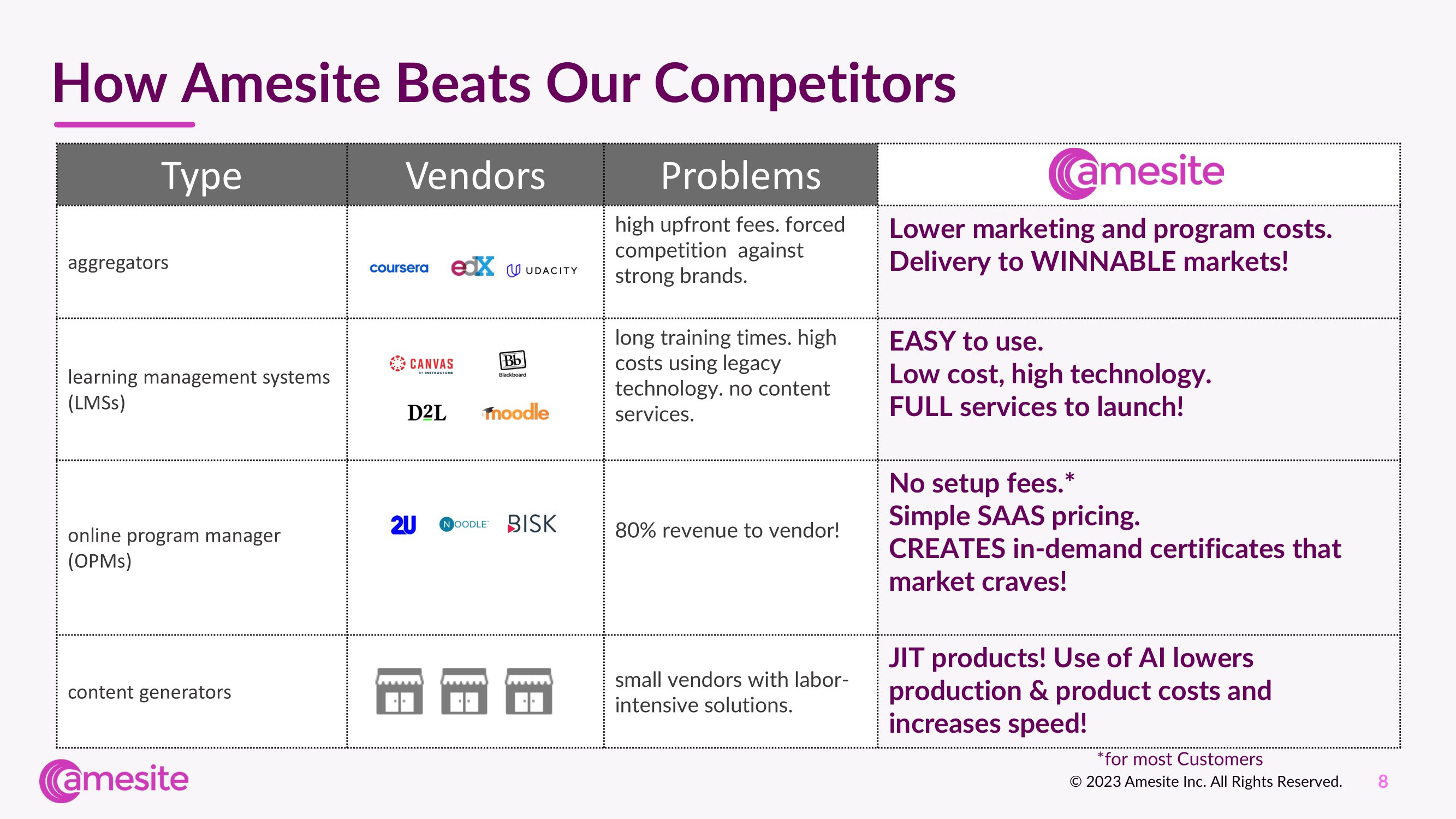 How Amesite Beats Our Competitors

| Type | Vendors | Problems | amesite |
|---|---|---|---|
| aggregators | coursera edX UDACITY | high upfront fees. forced competition against strong brands. | Lower marketing and program costs. Delivery to WINNABLE markets! |
| learning management systems (LMSs) | CANVAS BY INSTRUCTURE Bb Blackboard D2L moodle | long training times. high costs using legacy technology. no content services. | EASY to use. Low cost, high technology. FULL services to launch! |
| online program manager (OPMs) | 2U NOODLE BISK | 80% revenue to vendor! | No setup fees.* Simple SAAS pricing. CREATES in-demand certificates that market craves! |
| content generators | | small vendors with labor-intensive solutions. | JIT products! Use of AI lowers production & product costs and increases speed! |

*for most Customers

amesite

© 2023 Amesite Inc. All Rights Reserved. 8